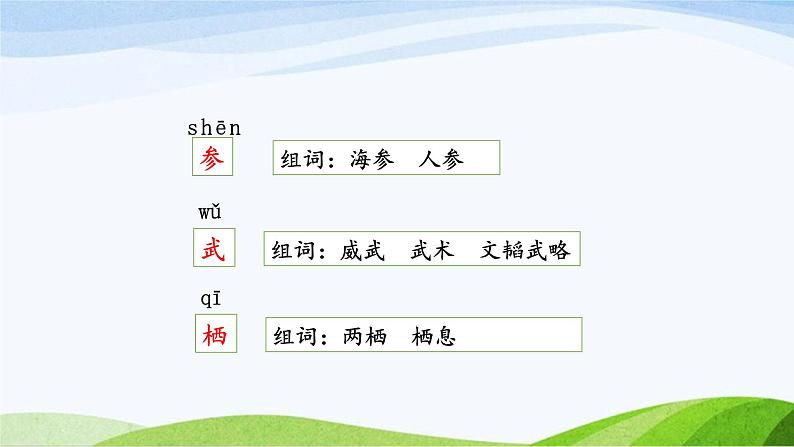 shēn
参
组词：海参　人参

wǔ
武
组词：威武　武术　文韬武略

qī
栖
组词：两栖　栖息